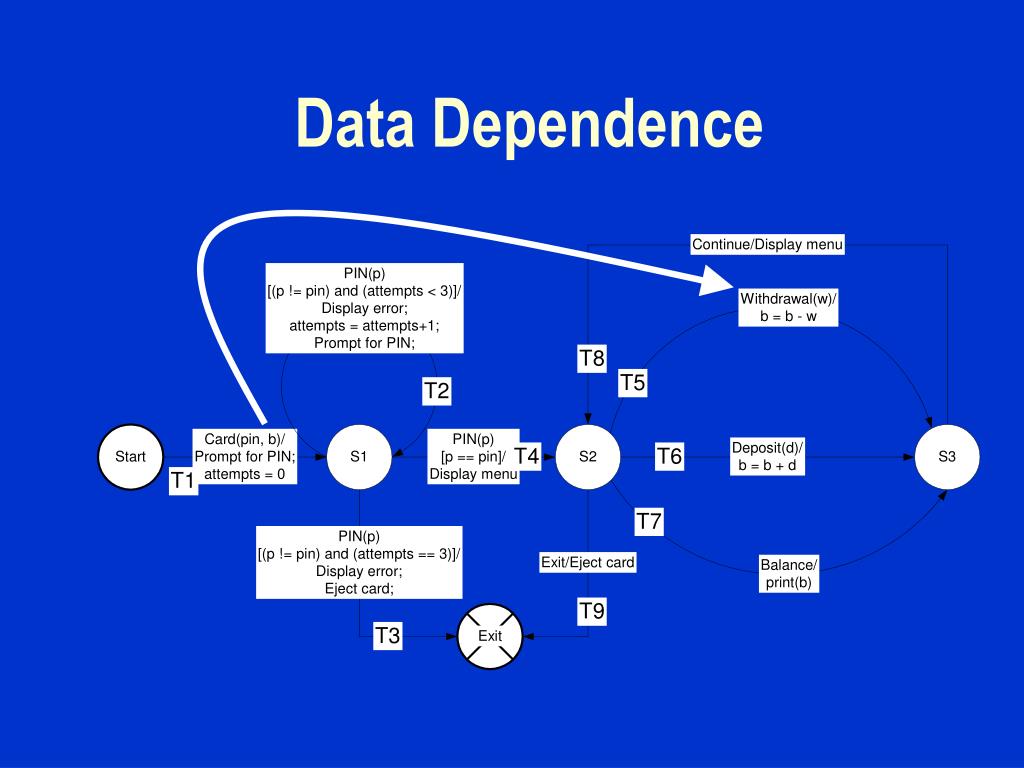 Data Dependence

Continue/Display menu

PIN(p)
[(p != pin) and (attempts < 3)]/
Display error;
attempts = attempts+1;
Prompt for PIN;

Withdrawal(w)/
b = b - w

T8

T5

T2

Start

Card(pin, b)/
Prompt for PIN;
attempts = 0

T1

S1

PIN(p)
[p == pin]/
Display menu

T4

S2

T6

Deposit(d)/
b = b + d

S3

T7

PIN(p)
[(p != pin) and (attempts == 3)]/
Display error;
Eject card;

Exit/Eject card

Balance/
print(b)

T9

T3

Exit